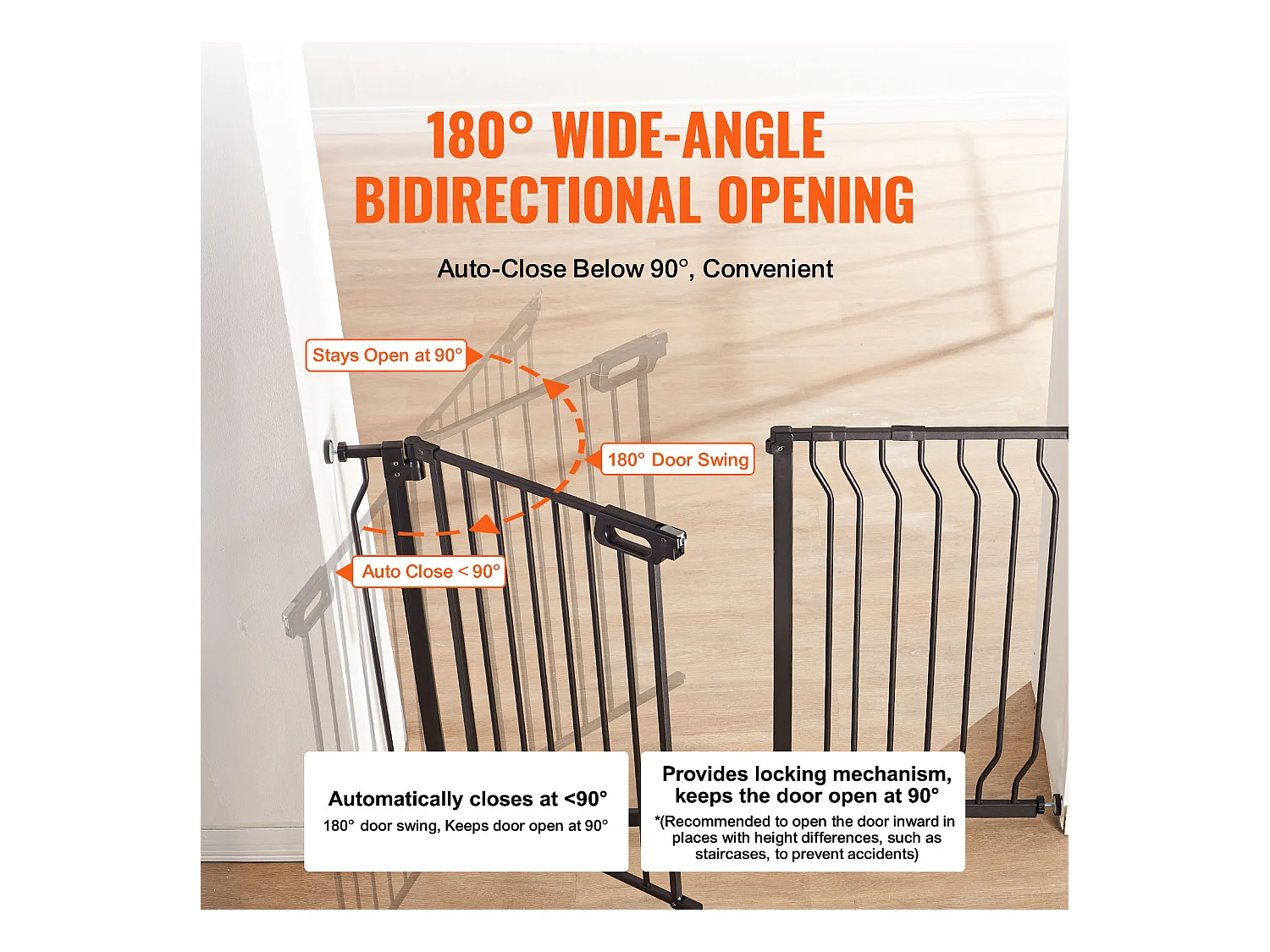 180° WIDE-ANGLE BIDIRECTIONAL OPENING

Auto-Close Below 90°, Convenient

Stays Open at 90°

180° Door Swing

Auto Close < 90°

Automatically closes at <90°
180° door swing, Keeps door open at 90°

Provides locking mechanism, keeps the door open at 90°
*(Recommended to open the door inward in places with height differences, such as staircases, to prevent accidents)